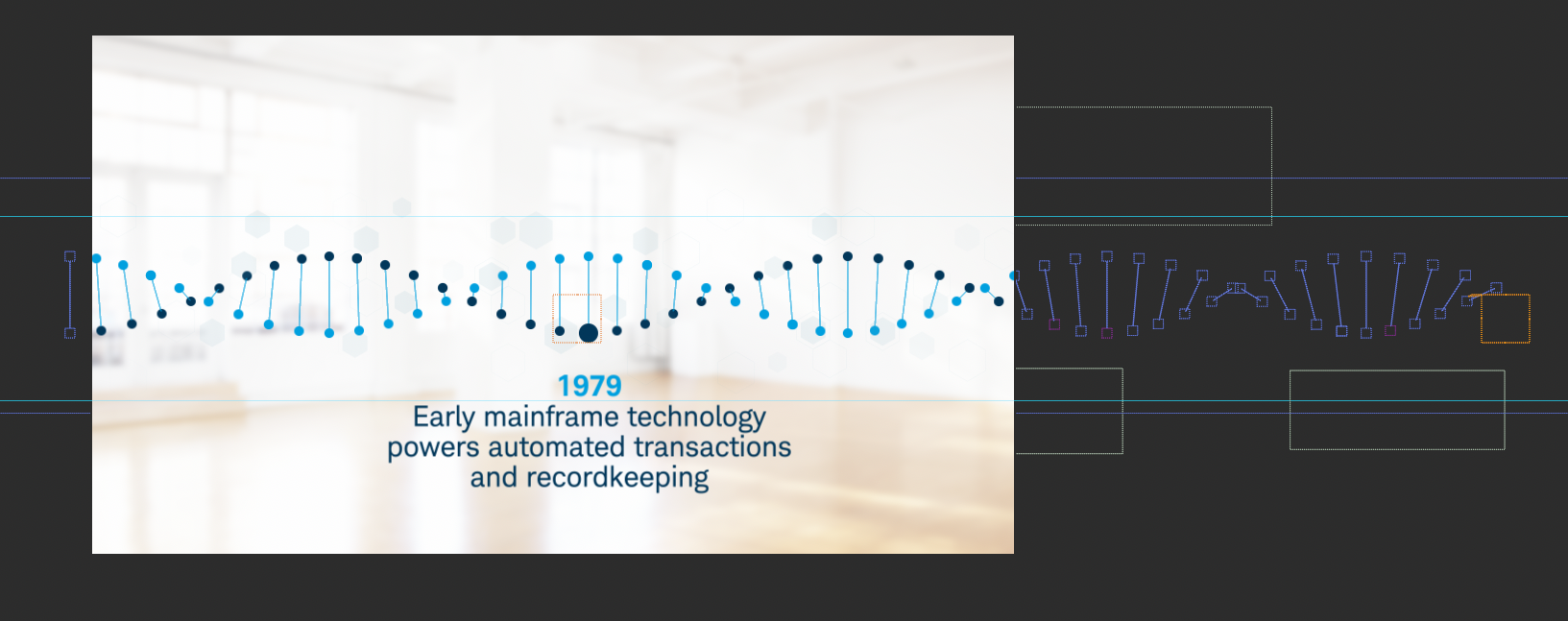 1979
Early mainframe technology powers automated transactions and recordkeeping